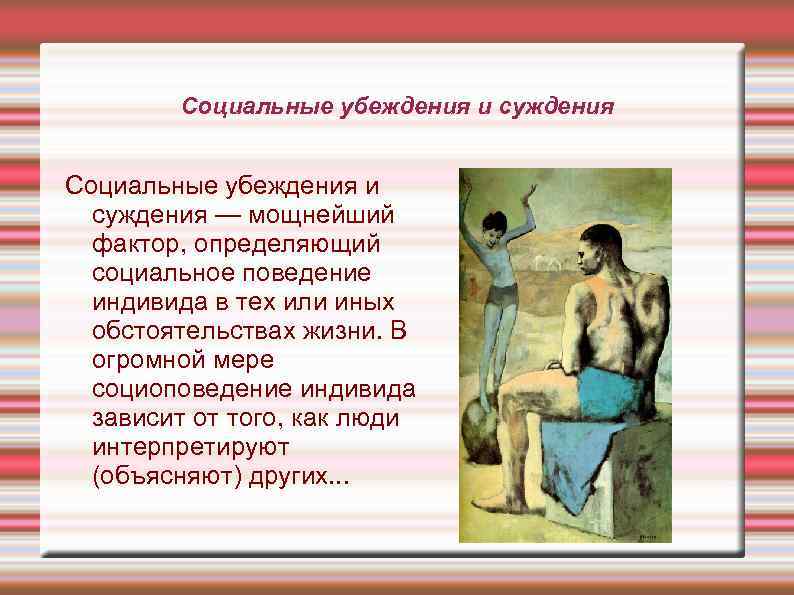 Социальные убеждения и суждения

Социальные убеждения и суждения — мощнейший фактор, определяющий социальное поведение индивида в тех или иных обстоятельствах жизни. В огромной мере социоповедение индивида зависит от того, как люди интерпретируют (объясняют) других...